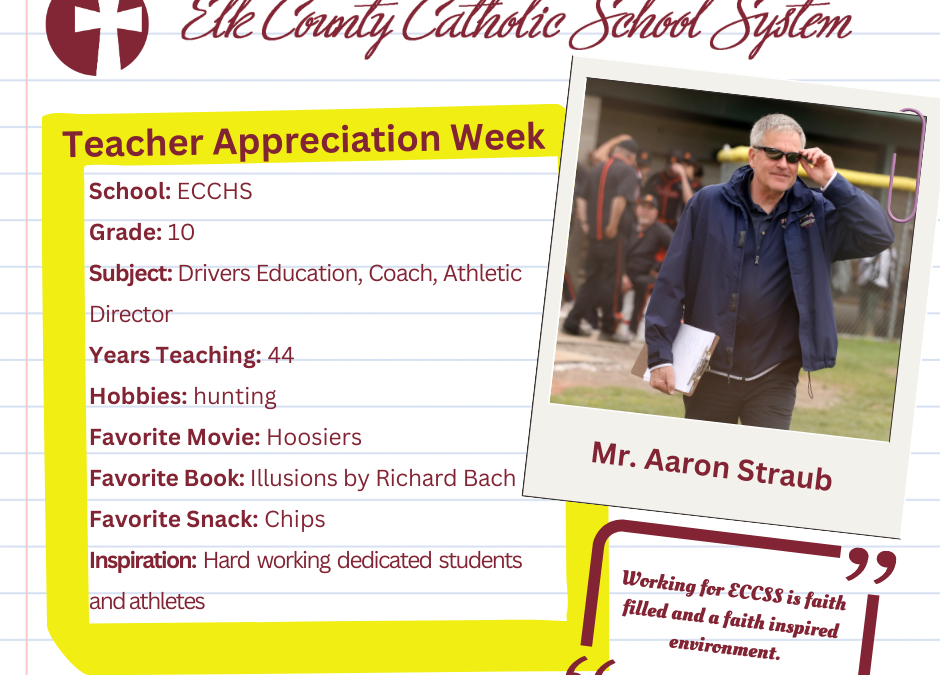 Elk County Catholic School System

Teacher Appreciation Week

School: ECCHS
Grade: 10
Subject: Drivers Education, Coach, Athletic Director
Years Teaching: 44
Hobbies: hunting
Favorite Movie: Hoosiers
Favorite Book: Illusions by Richard Bach
Favorite Snack: Chips
Inspiration: Hard working dedicated students and athletes

Mr. Aaron Straub

Working for ECCSS is faith filled and a faith inspired environment.